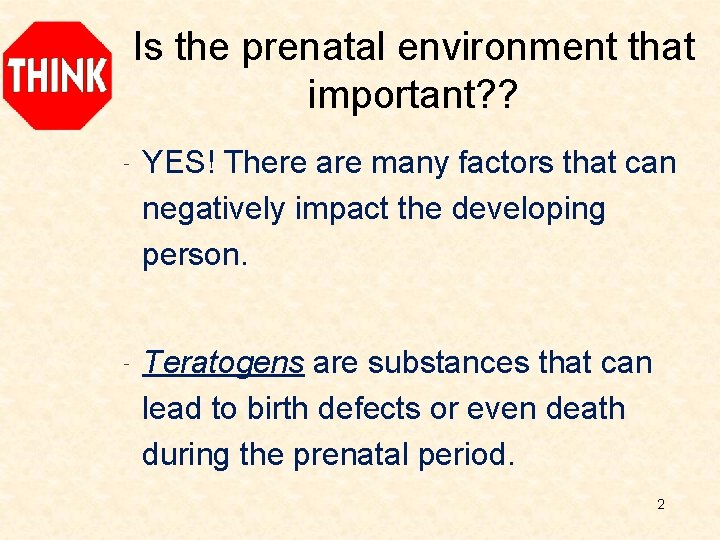 THINK

Is the prenatal environment that important??

- YES! There are many factors that can negatively impact the developing person.

- Teratogens are substances that can lead to birth defects or even death during the prenatal period.

2